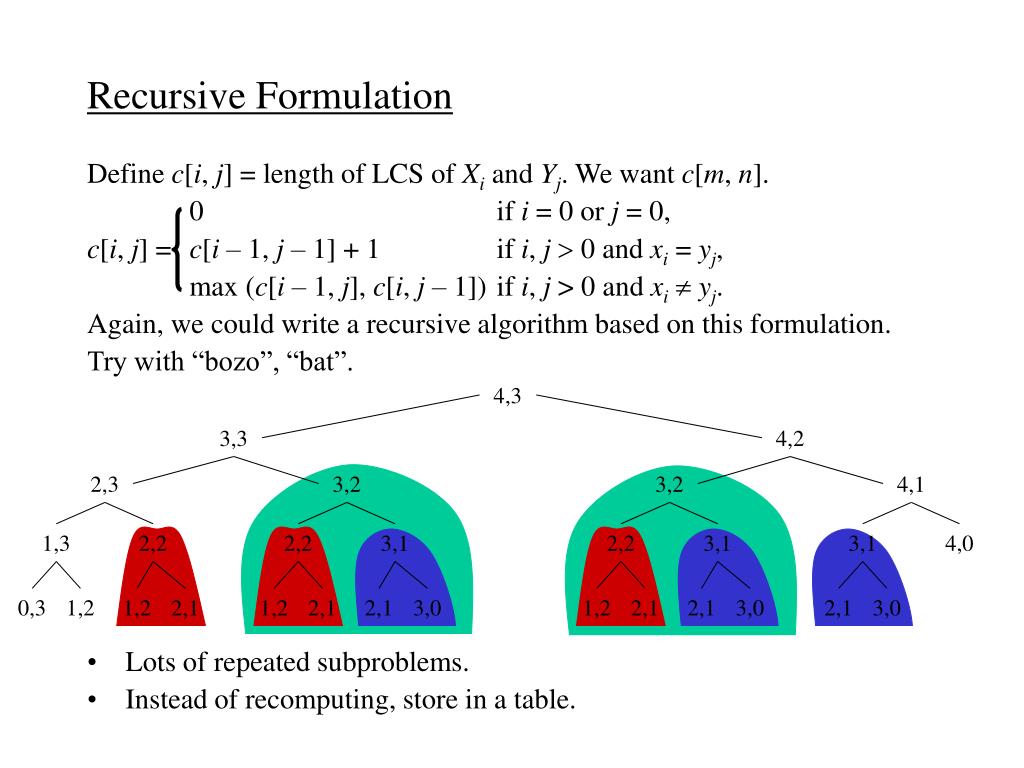 Recursive Formulation

Define $c[i, j]$ = length of LCS of $X_i$ and $Y_j$. We want $c[m, n]$.

$c[i, j] = \begin{cases} 0 & \text{if } i = 0 \text{ or } j = 0, \\ c[i-1, j-1] + 1 & \text{if } i, j > 0 \text{ and } x_i = y_j, \\ \max(c[i-1, j], c[i, j-1]) & \text{if } i, j > 0 \text{ and } x_i \neq y_j. \end{cases}$

Again, we could write a recursive algorithm based on this formulation.

Try with “bozo”, “bat”.

4,3

3,3

4,2

2,3

3,2

3,2

4,1

1,3

2,2

2,2

3,1

2,2

3,1

3,1

4,0

0,3 1,2 1,2 2,1 1,2 2,1 2,1 3,0 1,2 2,1 2,1 3,0 2,1 3,0

• Lots of repeated subproblems.

• Instead of recomputing, store in a table.